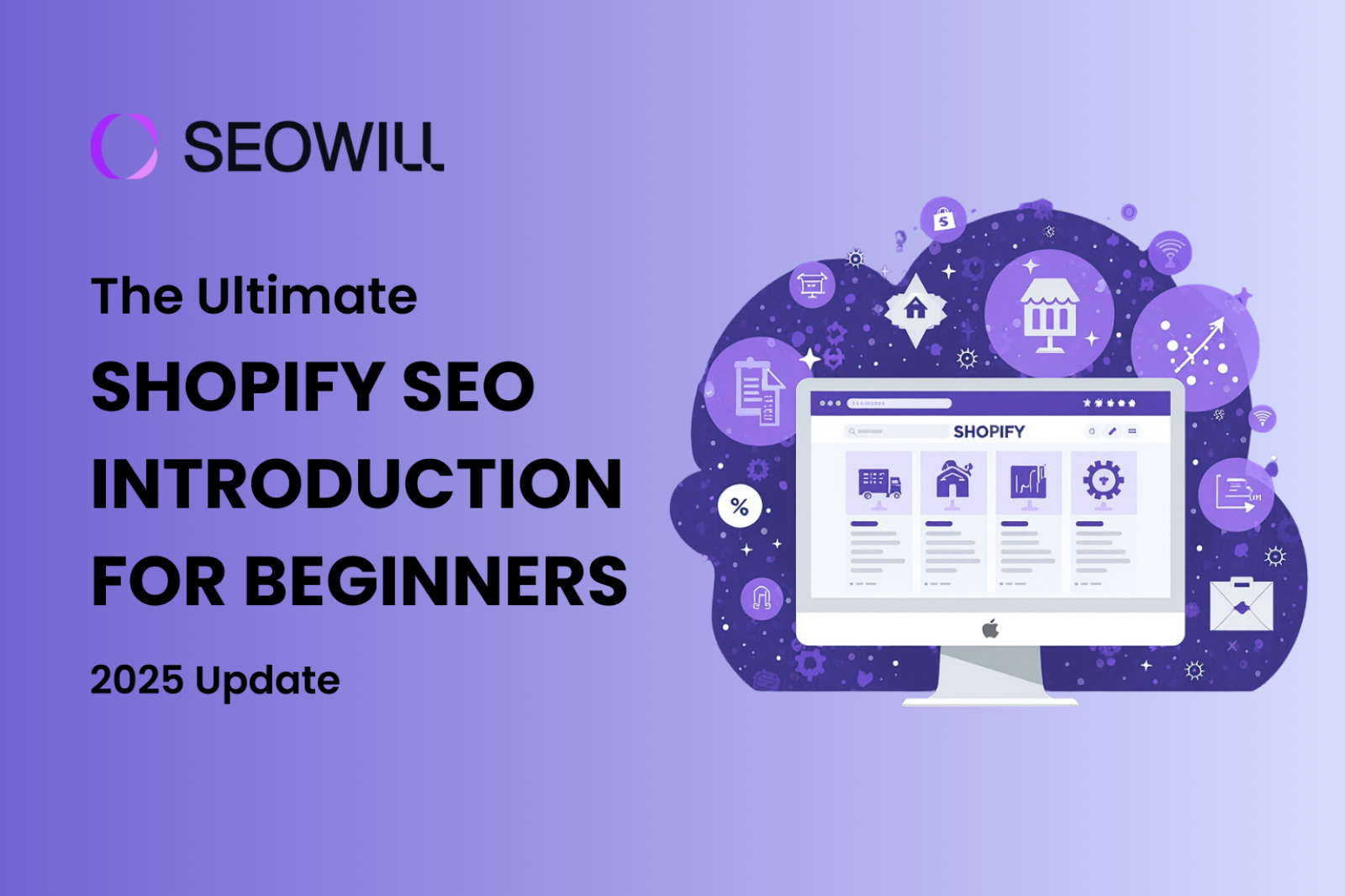 SEOWILL

The Ultimate

SHOPIFY SEO INTRODUCTION FOR BEGINNERS

2025 Update

SHOPIFY

%